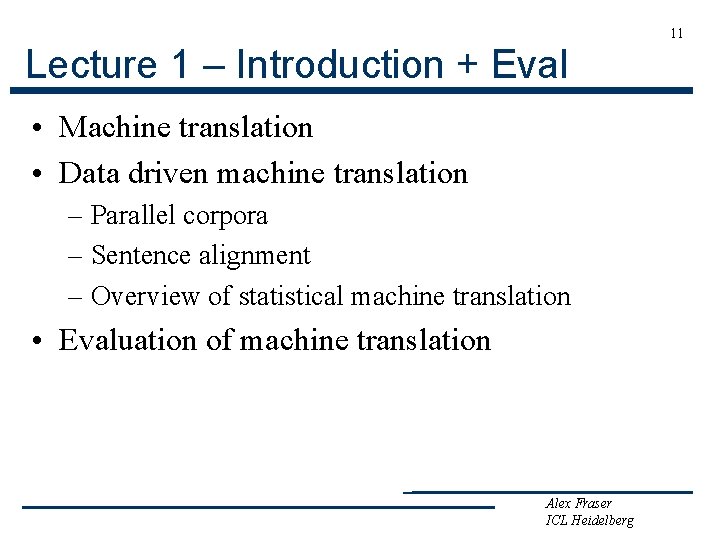 11

Lecture 1 – Introduction + Eval

• Machine translation
• Data driven machine translation
– Parallel corpora
– Sentence alignment
– Overview of statistical machine translation
• Evaluation of machine translation

Alex Fraser
ICL Heidelberg